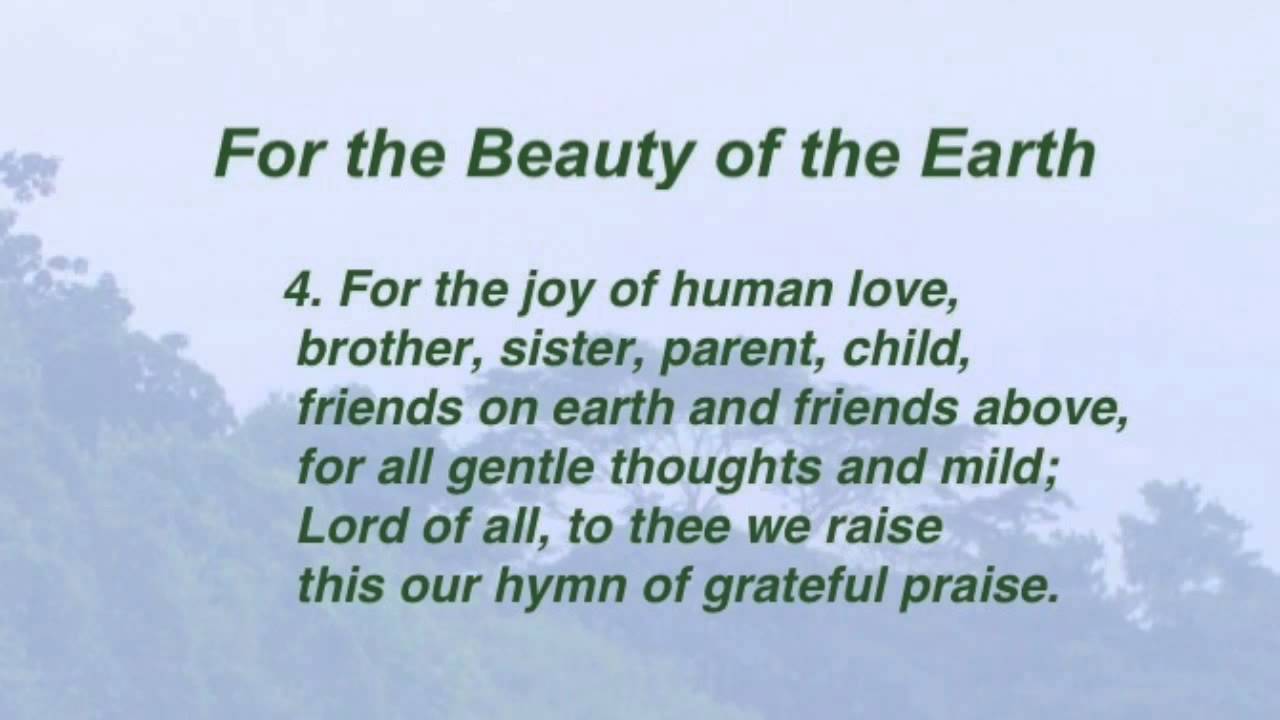 For the Beauty of the Earth

4. For the joy of human love,
brother, sister, parent, child,
friends on earth and friends above,
for all gentle thoughts and mild;
Lord of all, to thee we raise
this our hymn of grateful praise.